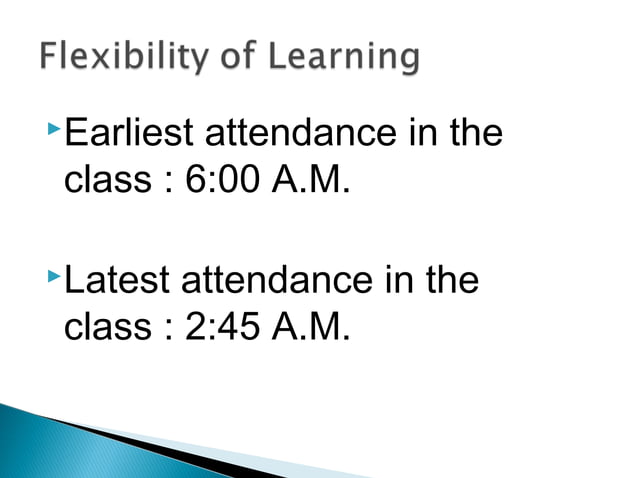 Flexibility of Learning

Earliest attendance in the class : 6:00 A.M.

Latest attendance in the class : 2:45 A.M.